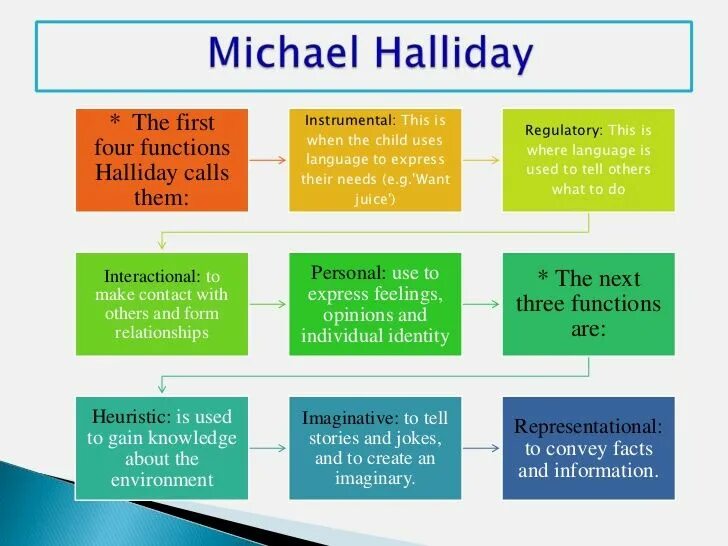 Michael Halliday

* The first four functions Halliday calls them:

Instrumental: This is when the child uses language to express their needs (e.g.'Want juice')

Regulatory: This is where language is used to tell others what to do

Interactional: to make contact with others and form relationships

Personal: use to express feelings, opinions and individual identity

* The next three functions are:

Heuristic: is used to gain knowledge about the environment

Imaginative: to tell stories and jokes, and to create an imaginary.

Representational: to convey facts and information.